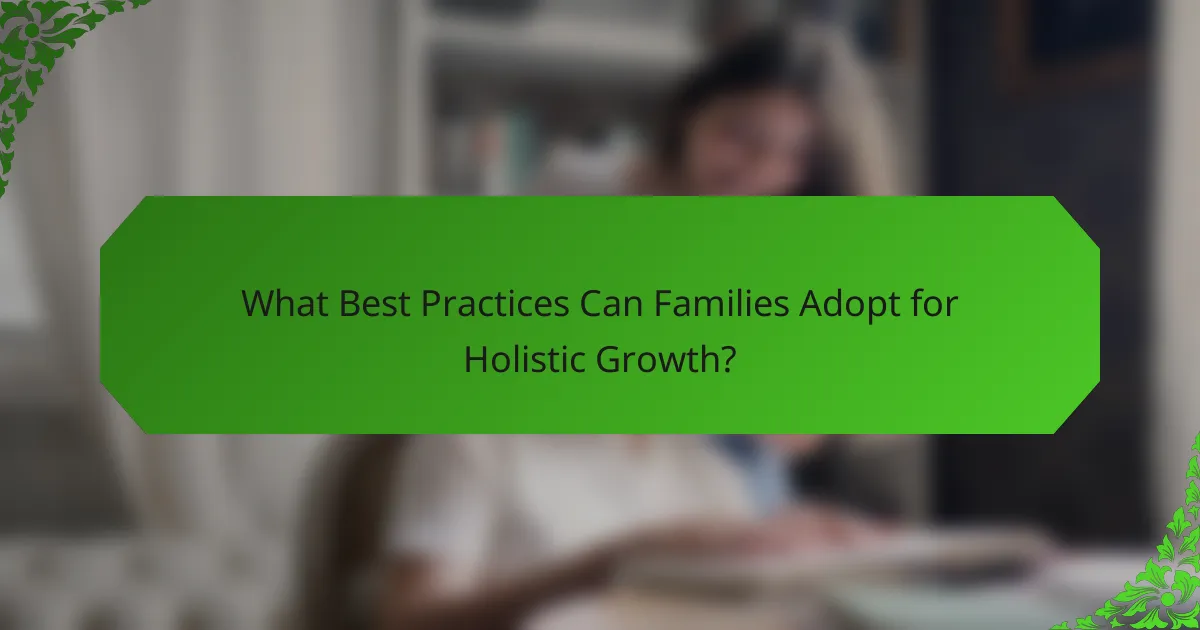 What Best Practices Can Families Adopt for Holistic Growth?